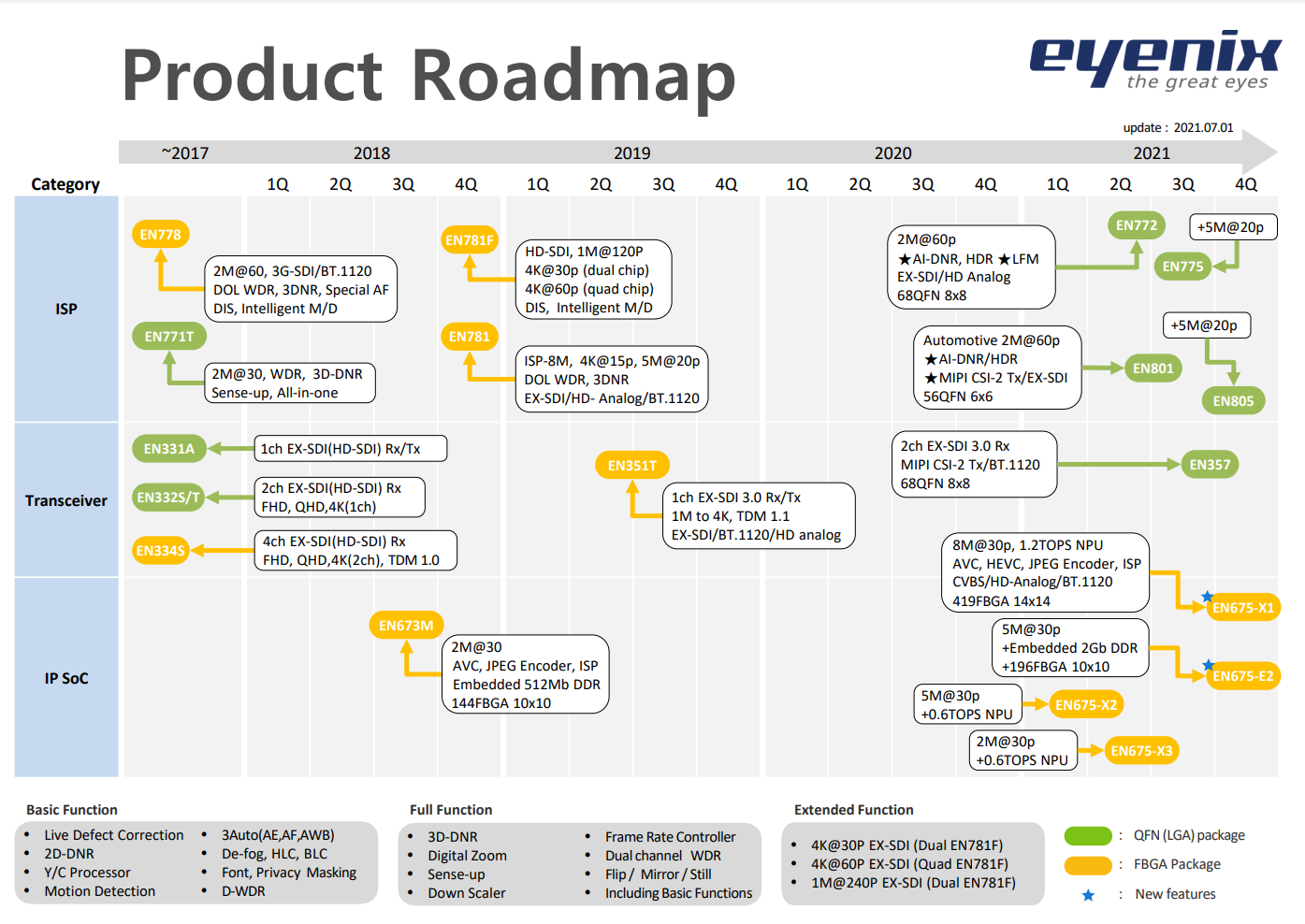 Product Roadmap

eyenix
the great eyes

update : 2021.07.01

~2017 2018 2019 2020 2021

Category 1Q 2Q 3Q 4Q 1Q 2Q 3Q 4Q 1Q 2Q 3Q 4Q 1Q 2Q 3Q 4Q

ISP

EN778
2M@60, 3G-SDI/BT.1120
DOL WDR, 3DNR, Special AF
DIS, Intelligent M/D

EN771T
2M@30, WDR, 3D-DNR
Sense-up, All-in-one

EN781F
HD-SDI, 1M@120P
4K@30p (dual chip)
4K@60p (quad chip)
DIS, Intelligent M/D

EN781
ISP-8M, 4K@15p, 5M@20p
DOL WDR, 3DNR
EX-SDI/HD- Analog/BT.1120

2M@60p
★AI-DNR, HDR ★LFM
EX-SDI/HD Analog
68QFN 8x8

EN772
+5M@20p
EN775

Automotive 2M@60p
★AI-DNR/HDR
★MIPI CSI-2 Tx/EX-SDI
56QFN 6x6

EN801
+5M@20p
EN805

Transceiver

EN331A
1ch EX-SDI(HD-SDI) Rx/Tx

EN332S/T
2ch EX-SDI(HD-SDI) Rx
FHD, QHD,4K(1ch)

EN334S
4ch EX-SDI(HD-SDI) Rx
FHD, QHD,4K(2ch), TDM 1.0

EN351T
1ch EX-SDI 3.0 Rx/Tx
1M to 4K, TDM 1.1
EX-SDI/BT.1120/HD analog

2ch EX-SDI 3.0 Rx
MIPI CSI-2 Tx/BT.1120
68QFN 8x8

EN357

IP SoC

EN673M
2M@30
AVC, JPEG Encoder, ISP
Embedded 512Mb DDR
144FBGA 10x10

8M@30p, 1.2TOPS NPU
AVC, HEVC, JPEG Encoder, ISP
CVBS/HD-Analog/BT.1120
419FBGA 14x14

EN675-X1

5M@30p
+Embedded 2Gb DDR
+196FBGA 10x10

EN675-E2

5M@30p
+0.6TOPS NPU

EN675-X2

2M@30p
+0.6TOPS NPU

EN675-X3

Basic Function
• Live Defect Correction
• 2D-DNR
• Y/C Processor
• Motion Detection
• 3Auto(AE,AF,AWB)
• De-fog, HLC, BLC
• Font, Privacy Masking
• D-WDR

Full Function
• 3D-DNR
• Digital Zoom
• Sense-up
• Down Scaler
• Frame Rate Controller
• Dual channel WDR
• Flip / Mirror / Still
• Including Basic Functions

Extended Function
• 4K@30P EX-SDI (Dual EN781F)
• 4K@60P EX-SDI (Quad EN781F)
• 1M@240P EX-SDI (Dual EN781F)

: QFN (LGA) package
: FBGA Package
★ : New features